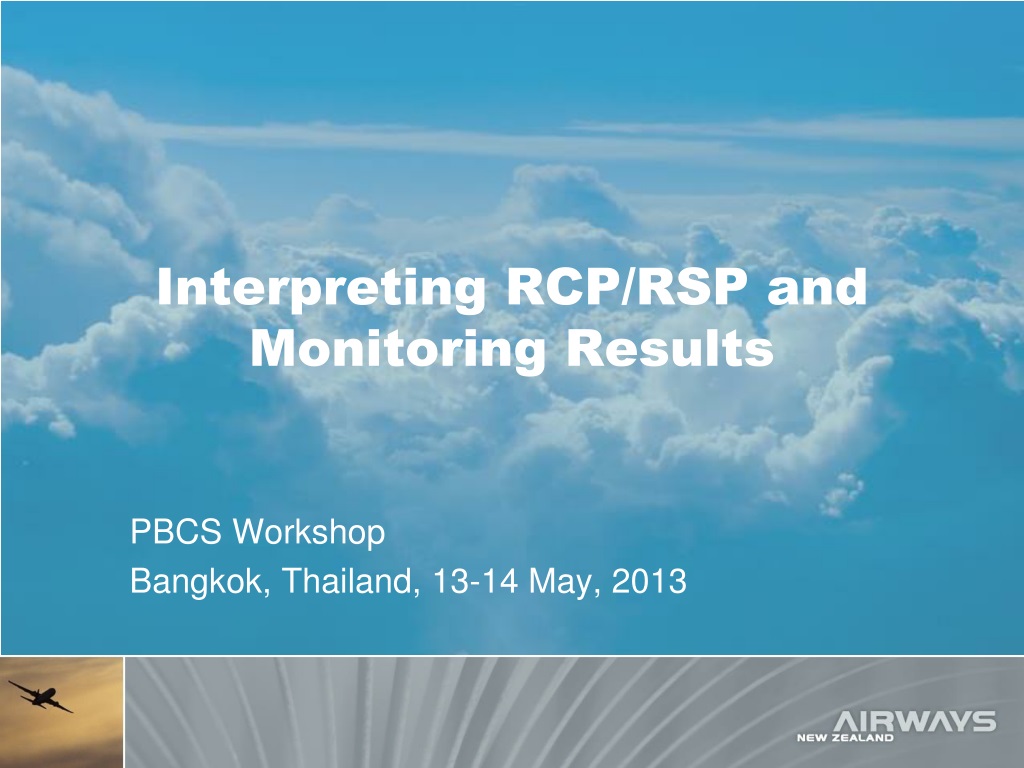 Interpreting RCP/RSP and Monitoring Results

PBCS Workshop
Bangkok, Thailand, 13-14 May, 2013

AIRWAYS
NEW ZEALAND